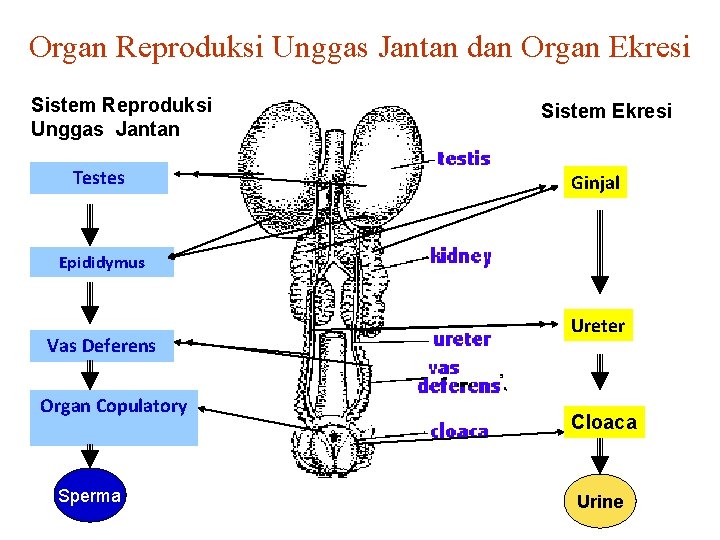 Organ Reproduksi Unggas Jantan dan Organ Ekresi

Sistem Reproduksi Unggas Jantan

Testes

Epididymus

Vas Deferens

Organ Copulatory

Sperma

testis

kidney

ureter

vas deferens

cloaca

Sistem Ekresi

Ginjal

Ureter

Cloaca

Urine